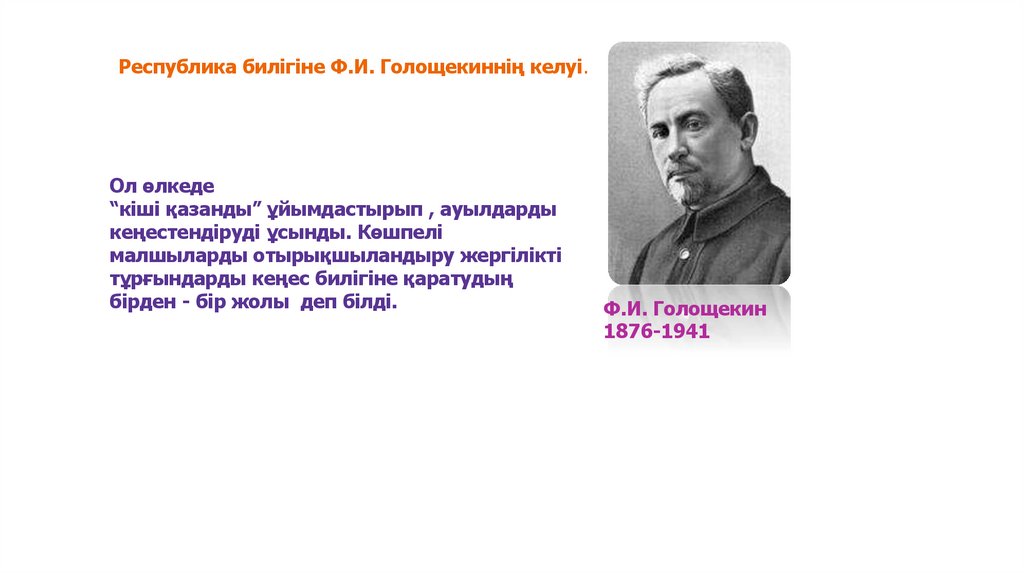 Республика билігіне Ф.И. Голощекиннің келуі.

Ол өлкеде
“кіші қазанды” ұйымдастырып , ауылдарды кеңестендіруді ұсынды. Көшпелі малшыларды отырықшыландыру жергілікті тұрғындарды кеңес билігіне қаратудың бірден - бір жолы деп білді.

Ф.И. Голощекин
1876-1941